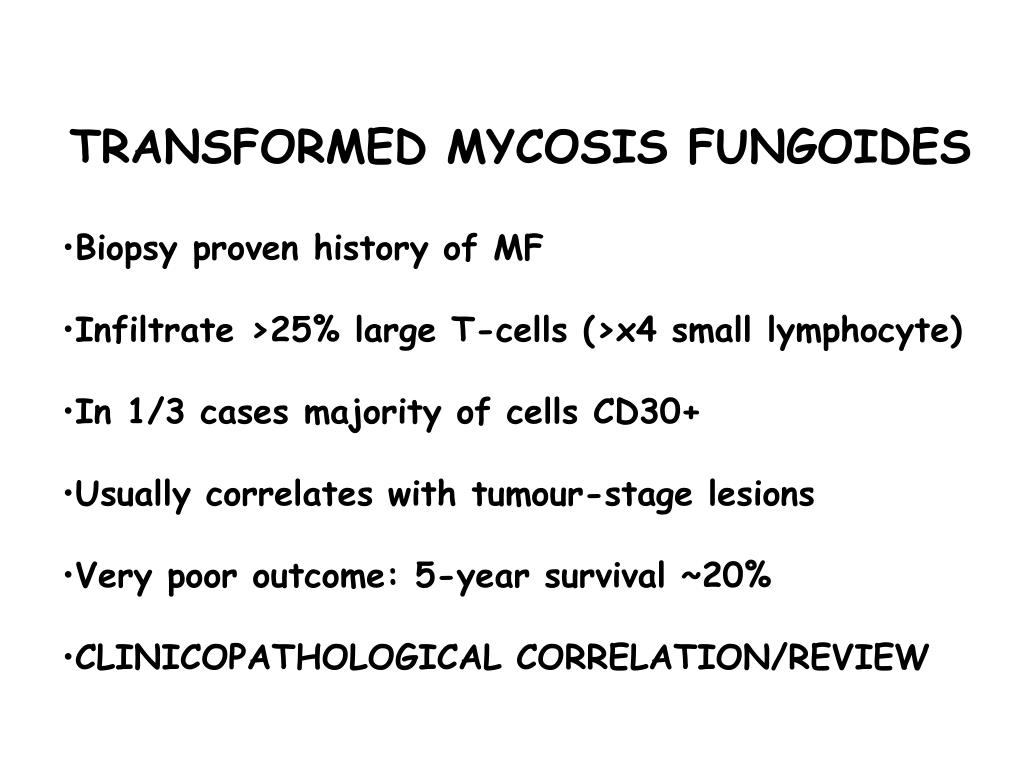 TRANSFORMED MYCOSIS FUNGOIDES

•Biopsy proven history of MF

•Infiltrate >25% large T-cells (>x4 small lymphocyte)

•In 1/3 cases majority of cells CD30+

•Usually correlates with tumour-stage lesions

•Very poor outcome: 5-year survival ~20%

•CLINICOPATHOLOGICAL CORRELATION/REVIEW